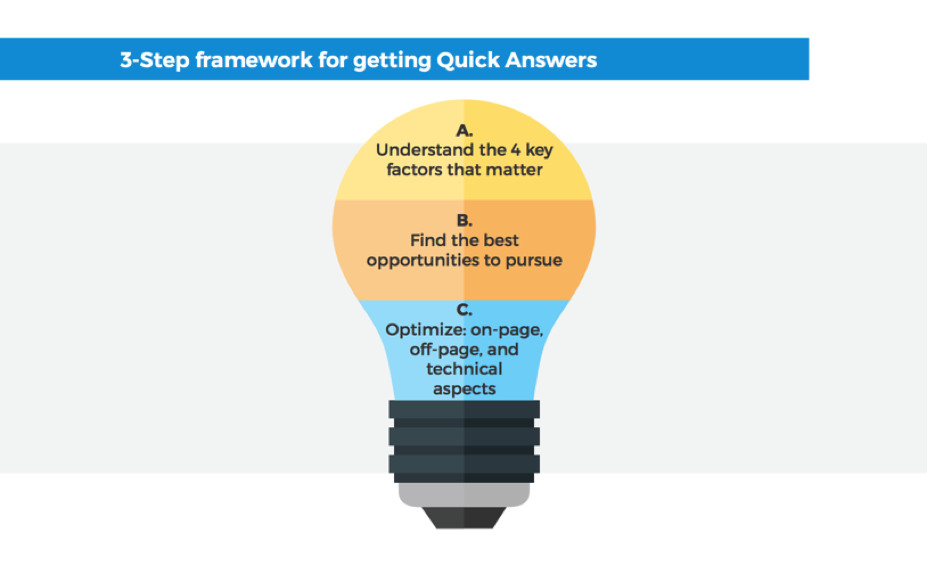 3-Step framework for getting Quick Answers

A.
Understand the 4 key factors that matter

B.
Find the best opportunities to pursue

C.
Optimize: on-page, off-page, and technical aspects